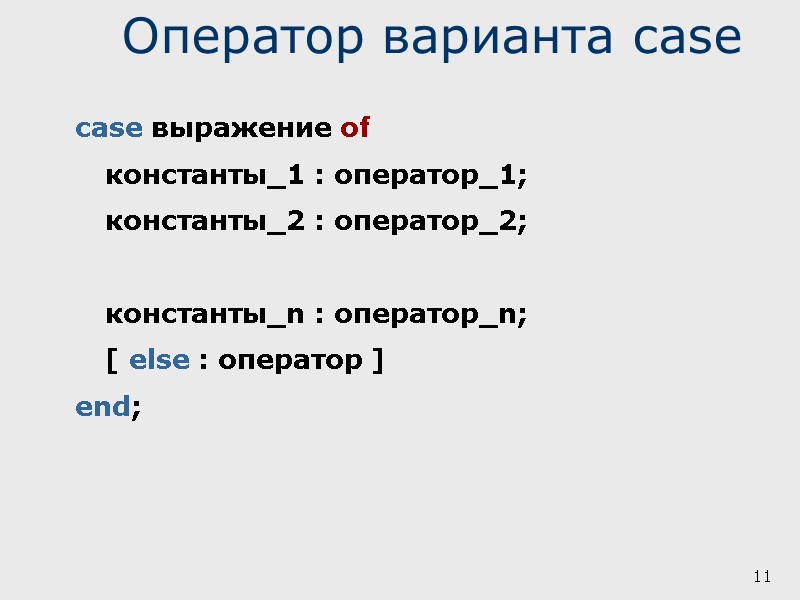 Оператор варианта case

case выражение of
константы_1 : оператор_1;
константы_2 : оператор_2;

константы_n : оператор_n;
[ else : оператор ]
end;

11